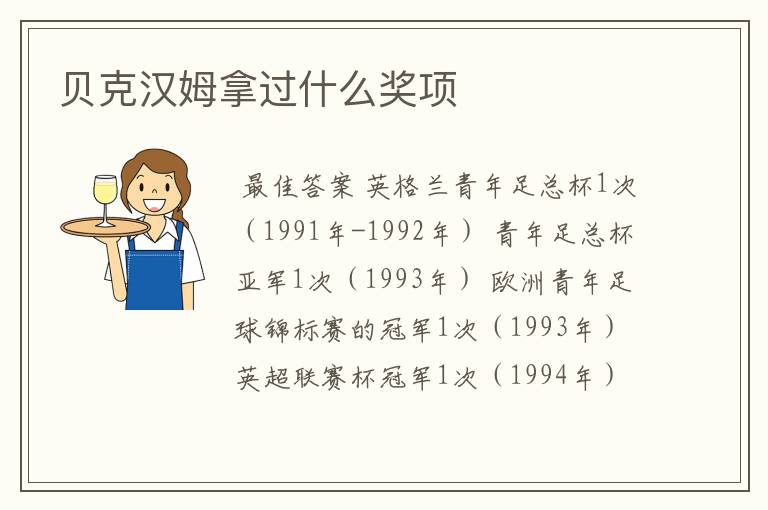 贝克汉姆拿过什么奖项

最佳答案 英格兰青年足总杯1次（1991年-1992年） 青年足总杯亚军1次（1993年） 欧洲青年足球锦标赛的冠军1次（1993年） 英超联赛杯冠军1次（1994年）